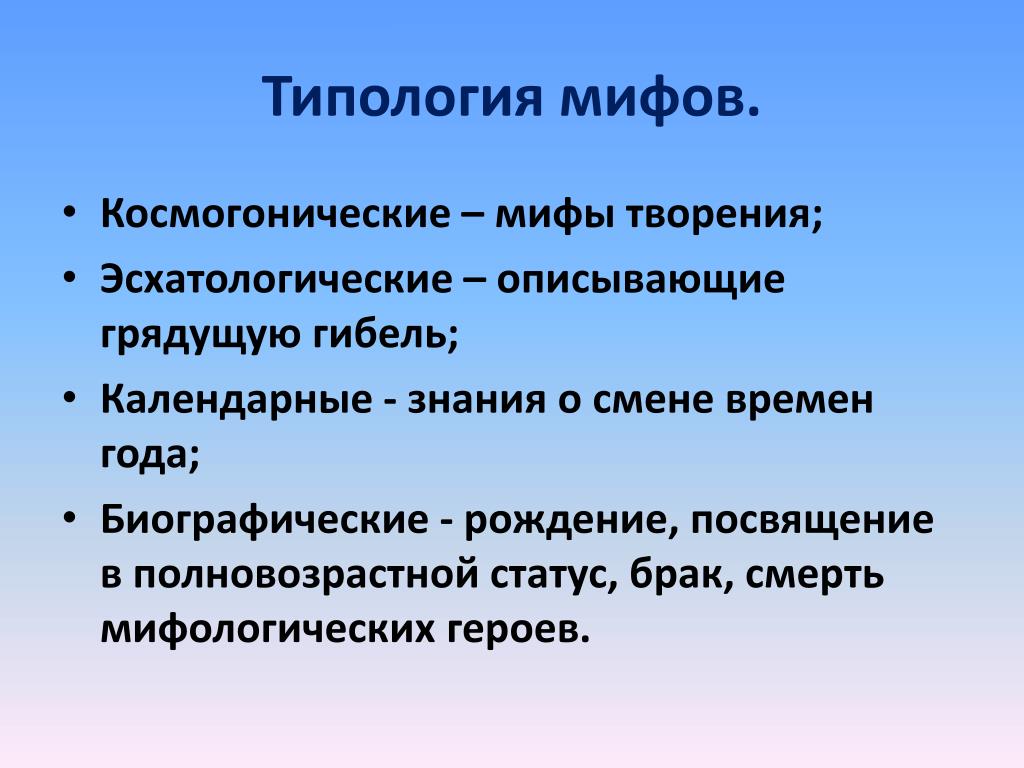 Типология мифов.

• Космогонические – мифы творения;
• Эсхатологические – описывающие грядущую гибель;
• Календарные - знания о смене времен года;
• Биографические - рождение, посвящение в полновозрастной статус, брак, смерть мифологических героев.